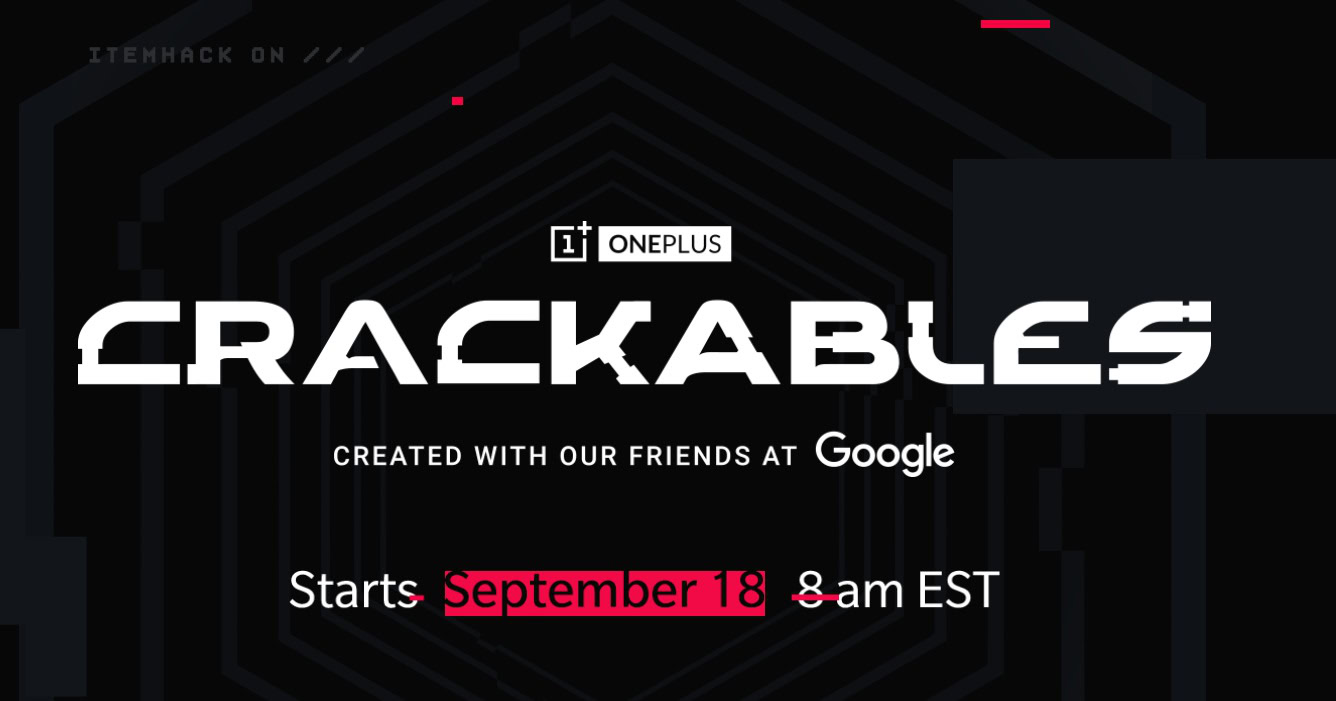 ITEMHACK ON ///

1+ ONEPLUS

CRACKABLES

CREATED WITH OUR FRIENDS AT Google

Starts September 18 8 am EST